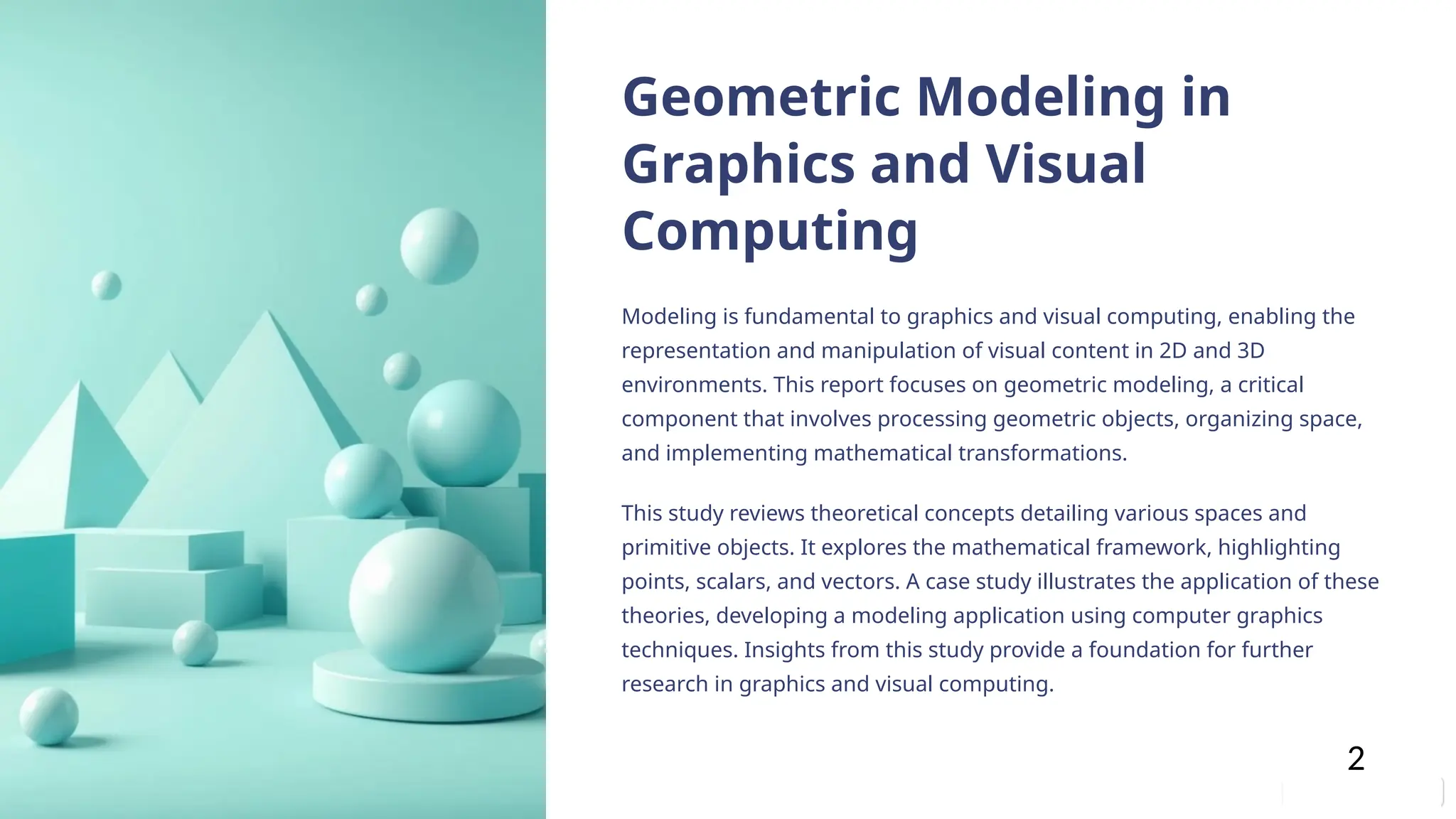 Geometric Modeling in Graphics and Visual Computing

Modeling is fundamental to graphics and visual computing, enabling the representation and manipulation of visual content in 2D and 3D environments. This report focuses on geometric modeling, a critical component that involves processing geometric objects, organizing space, and implementing mathematical transformations.

This study reviews theoretical concepts detailing various spaces and primitive objects. It explores the mathematical framework, highlighting points, scalars, and vectors. A case study illustrates the application of these theories, developing a modeling application using computer graphics techniques. Insights from this study provide a foundation for further research in graphics and visual computing.

2